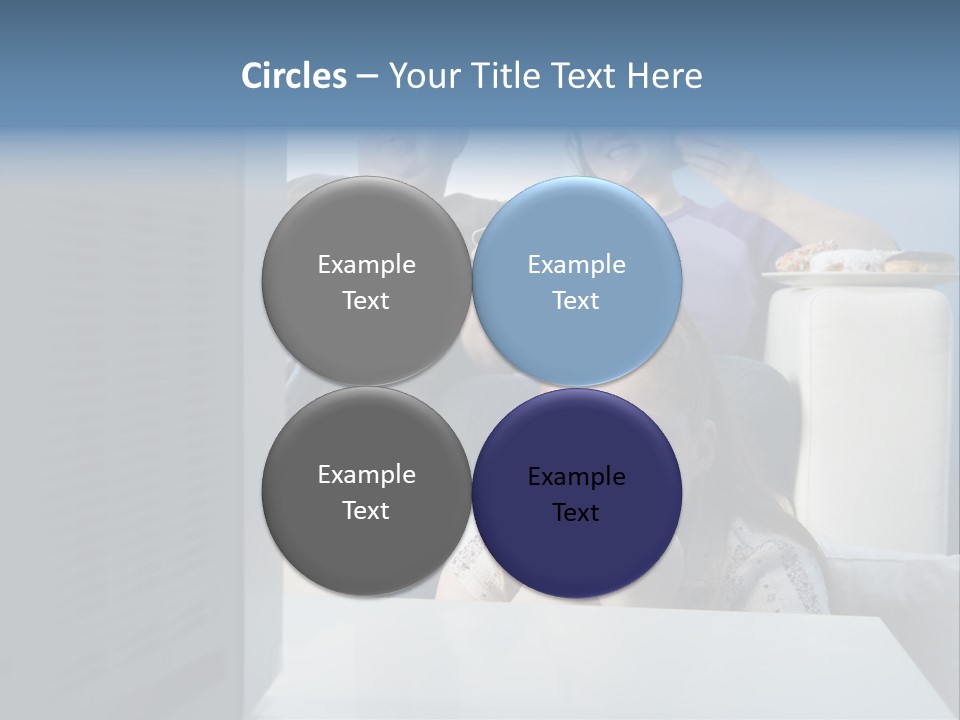 Circles – Your Title Text Here

Example Text

Example Text

Example Text

Example Text